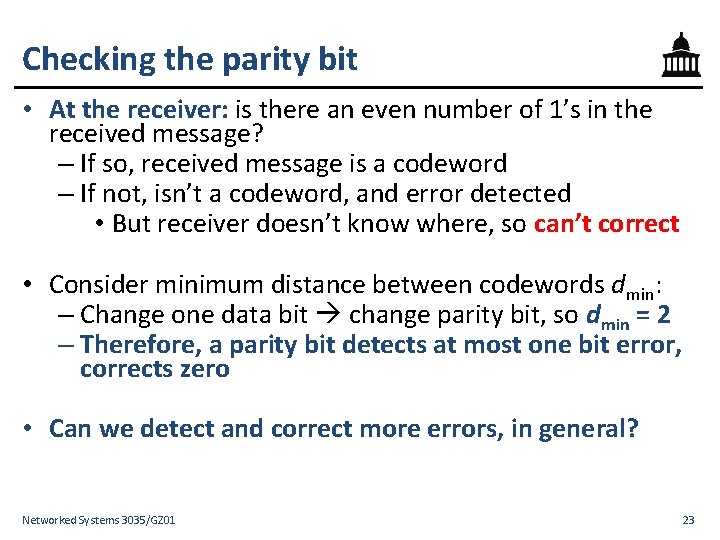 Checking the parity bit

• At the receiver: is there an even number of 1's in the received message?
– If so, received message is a codeword
– If not, isn't a codeword, and error detected
• But receiver doesn't know where, so can't correct

• Consider minimum distance between codewords $d_{min}$:
– Change one data bit → change parity bit, so $d_{min} = 2$
– Therefore, a parity bit detects at most one bit error, corrects zero

• Can we detect and correct more errors, in general?

Networked Systems 3035/GZ01

23